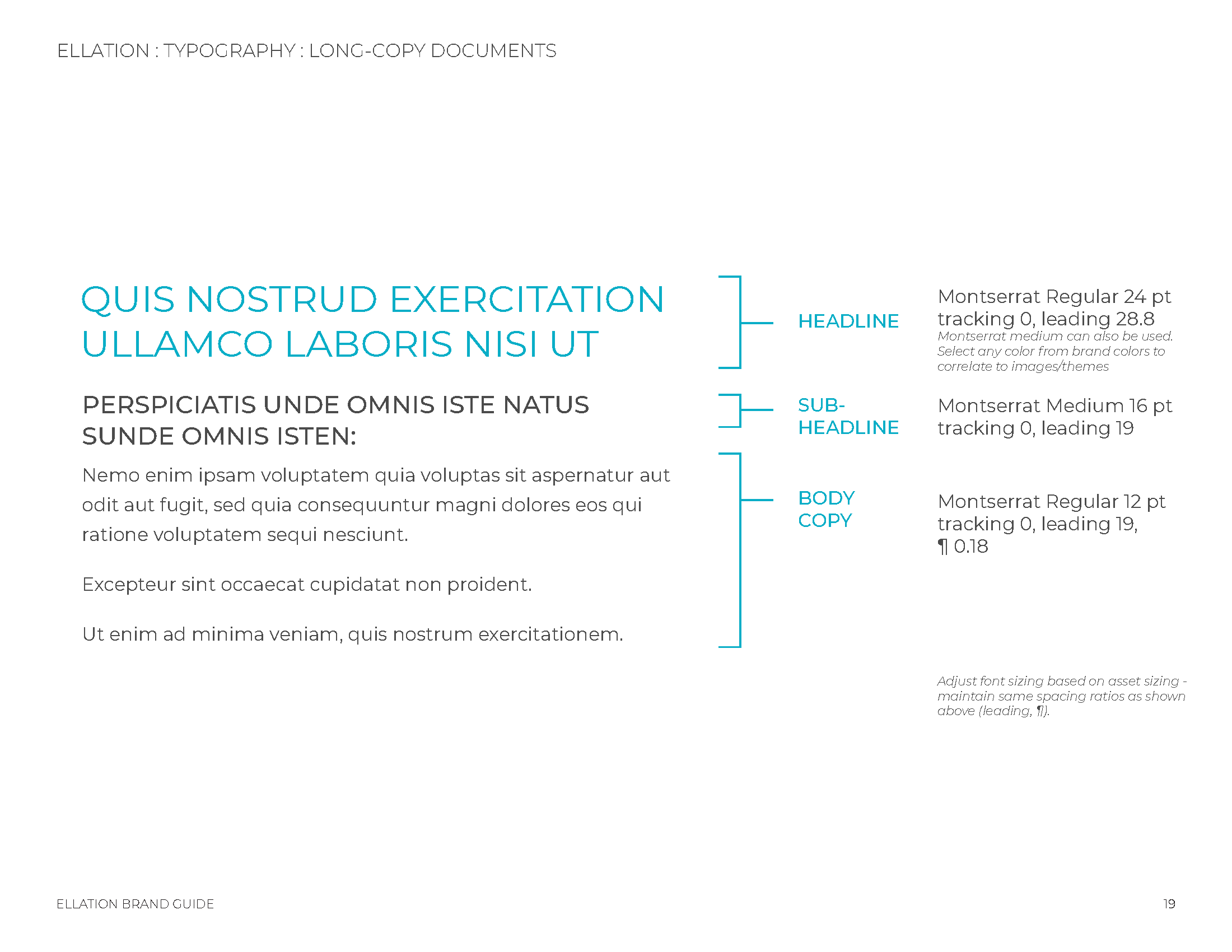 ELLATION : TYPOGRAPHY : LONG-COPY DOCUMENTS

QUIS NOSTRUD EXERCITATION ULLAMCO LABORIS NISI UT

PERSPICIATIS UNDE OMNIS ISTE NATUS SUNDE OMNIS ISTEN:

Nemo enim ipsam voluptatem quia voluptas sit aspernatur aut odit aut fugit, sed quia consequuntur magni dolores eos qui ratione voluptatem sequi nesciunt.

Excepteur sint occaecat cupidatat non proident.

Ut enim ad minima veniam, quis nostrum exercitationem.

HEADLINE

Montserrat Regular 24 pt tracking 0, leading 28.8
Montserrat medium can also be used. Select any color from brand colors to correlate to images/themes

SUB-HEADLINE

Montserrat Medium 16 pt tracking 0, leading 19

BODY COPY

Montserrat Regular 12 pt tracking 0, leading 19, ¶ 0.18

Adjust font sizing based on asset sizing - maintain same spacing ratios as shown above (leading, ¶).

ELLATION BRAND GUIDE

19